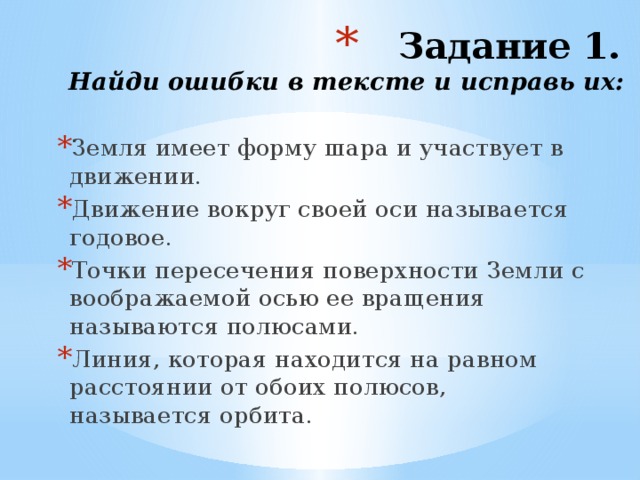 * Задание 1.
Найди ошибки в тексте и исправь их:

* Земля имеет форму шара и участвует в движении.
* Движение вокруг своей оси называется годовое.
* Точки пересечения поверхности Земли с воображаемой осью ее вращения называются полюсами.
* Линия, которая находится на равном расстоянии от обоих полюсов, называется орбита.